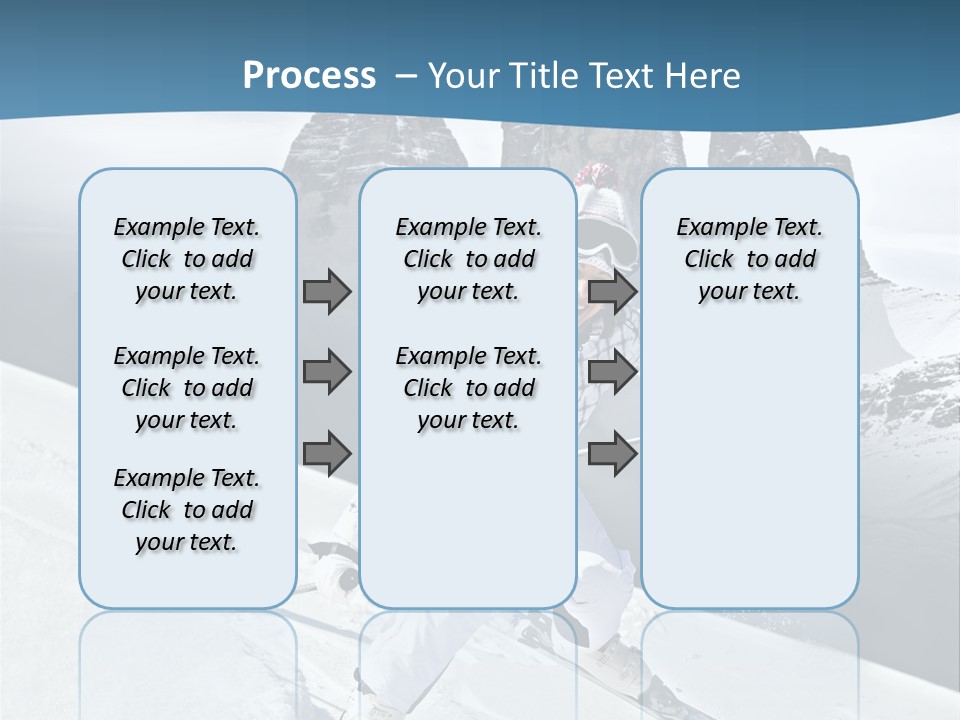 Process – Your Title Text Here

Example Text. Click to add your text.

Example Text. Click to add your text.

Example Text. Click to add your text.

Example Text. Click to add your text.

Example Text. Click to add your text.

Example Text. Click to add your text.